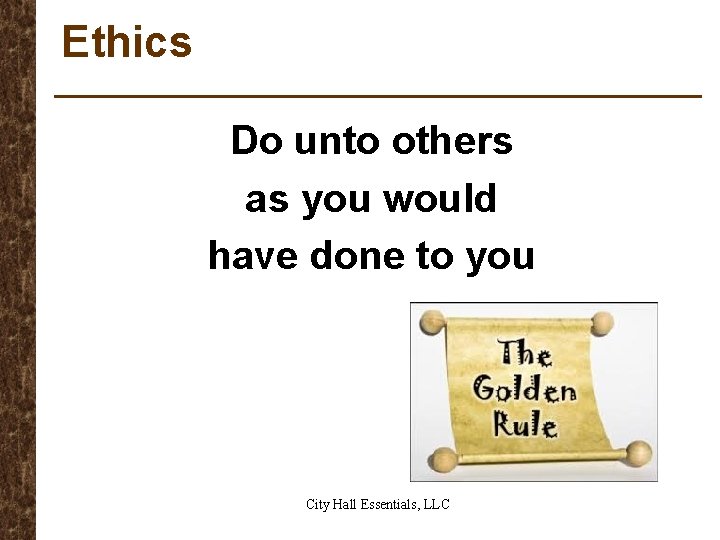 Ethics

Do unto others as you would have done to you

The Golden Rule

City Hall Essentials, LLC